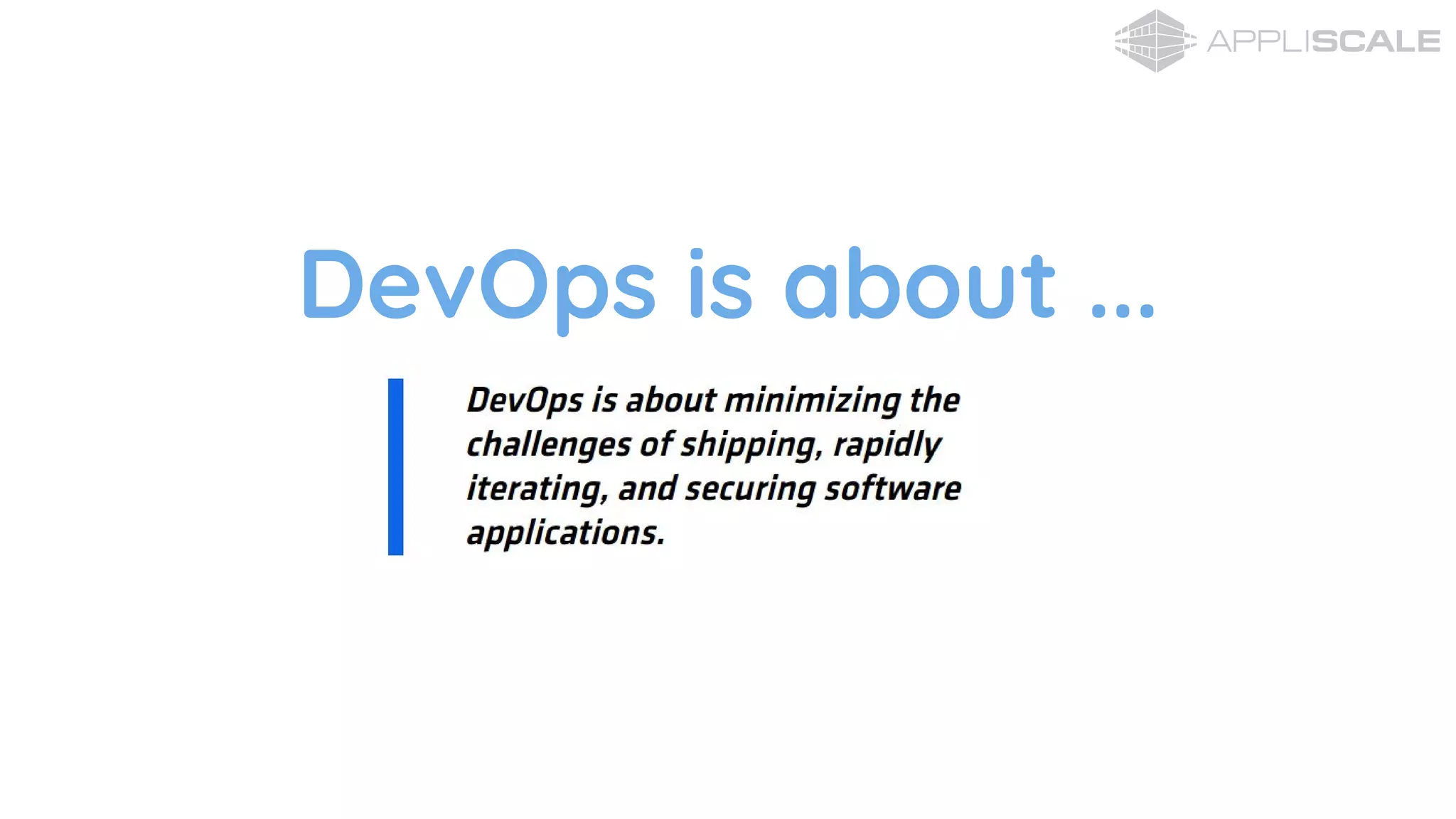 APPLISCALE

DevOps is about ...

DevOps is about minimizing the challenges of shipping, rapidly iterating, and securing software applications.